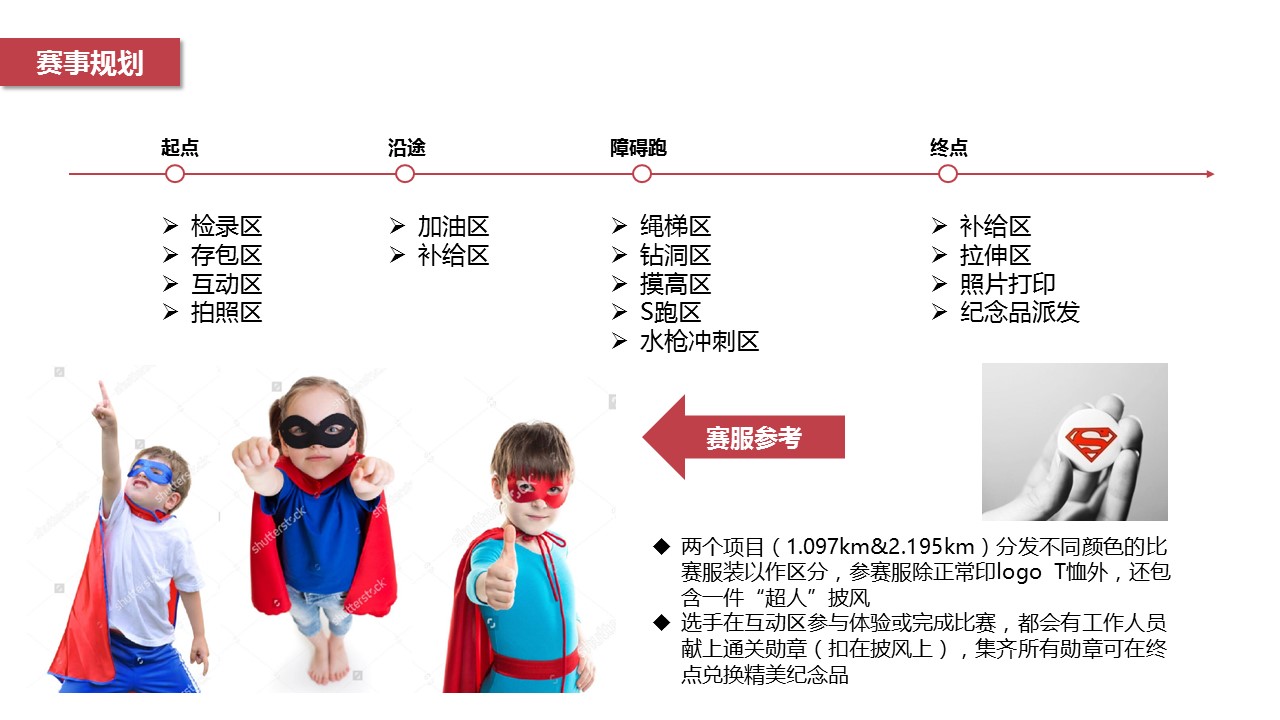 赛事规划

起点
➢ 检录区
➢ 存包区
➢ 互动区
➢ 拍照区

沿途
➢ 加油区
➢ 补给区

障碍跑
➢ 绳梯区
➢ 钻洞区
➢ 摸高区
➢ S跑区
➢ 水枪冲刺区

终点
➢ 补给区
➢ 拉伸区
➢ 照片打印
➢ 纪念品派发

shutterstock
shutterstock
shutterstock

赛服参考

◆ 两个项目（1.097km&2.195km）分发不同颜色的比赛服装以作区分，参赛服除正常印logo T恤外，还包含一件“超人”披风
◆ 选手在互动区参与体验或完成比赛，都会有工作人员献上通关勋章（扣在披风上），集齐所有勋章可在终点兑换精美纪念品